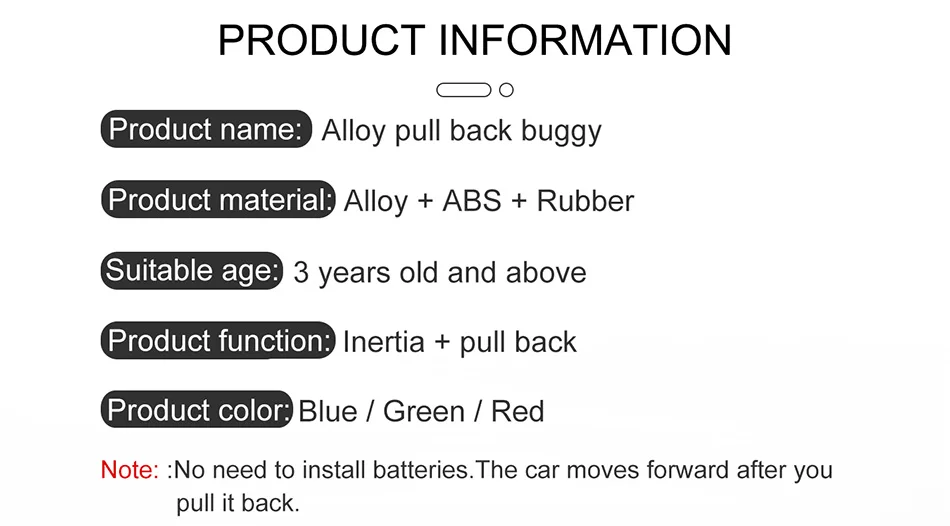 PRODUCT INFORMATION

Product name: Alloy pull back buggy

Product material: Alloy + ABS + Rubber

Suitable age: 3 years old and above

Product function: Inertia + pull back

Product color: Blue / Green / Red

Note: :No need to install batteries.The car moves forward after you pull it back.